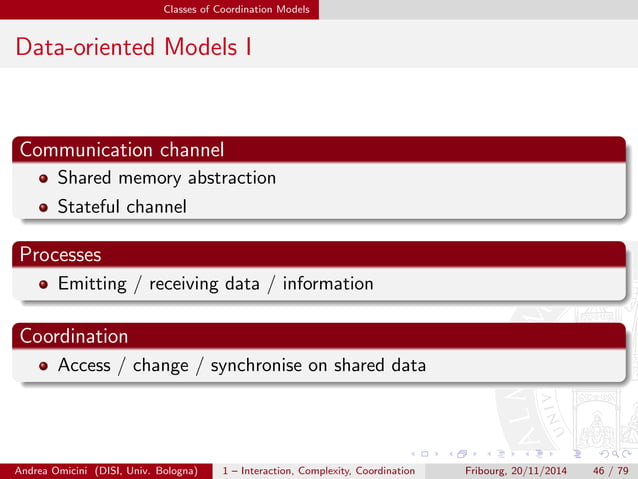 Classes of Coordination Models

Data-oriented Models I

Communication channel
- Shared memory abstraction
- Stateful channel

Processes
- Emitting / receiving data / information

Coordination
- Access / change / synchronise on shared data

Andrea Omicini (DISI, Univ. Bologna) 1 – Interaction, Complexity, Coordination Fribourg, 20/11/2014 46 / 79